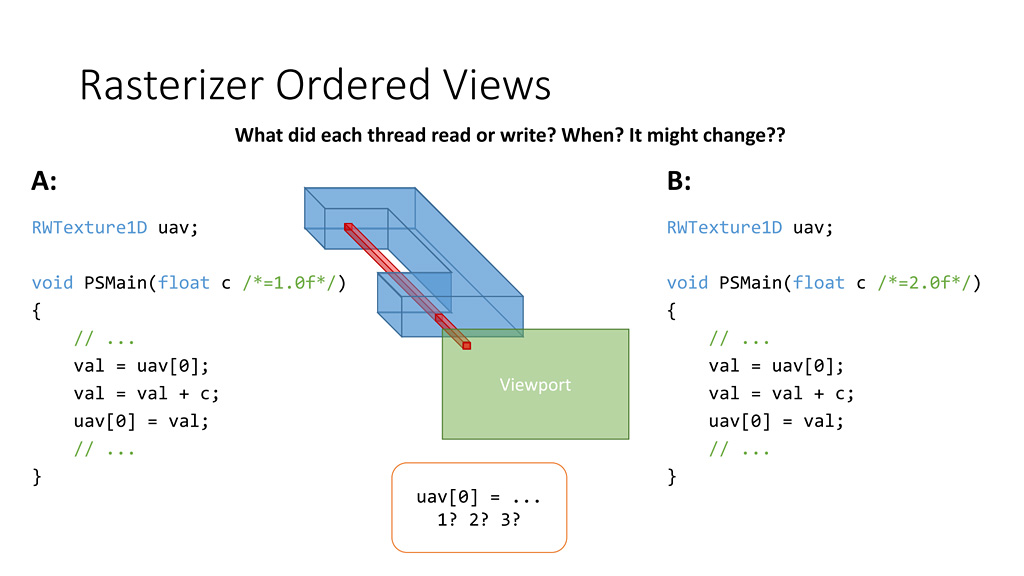 Rasterizer Ordered Views

What did each thread read or write? When? It might change??

A:

RWTexture1D uav;

void PSMain(float c /*=1.0f*/)
{
    // ...
    val = uav[0];
    val = val + c;
    uav[0] = val;
    // ...
}

Viewport

uav[0] = ...
1? 2? 3?

B:

RWTexture1D uav;

void PSMain(float c /*=2.0f*/)
{
    // ...
    val = uav[0];
    val = val + c;
    uav[0] = val;
    // ...
}